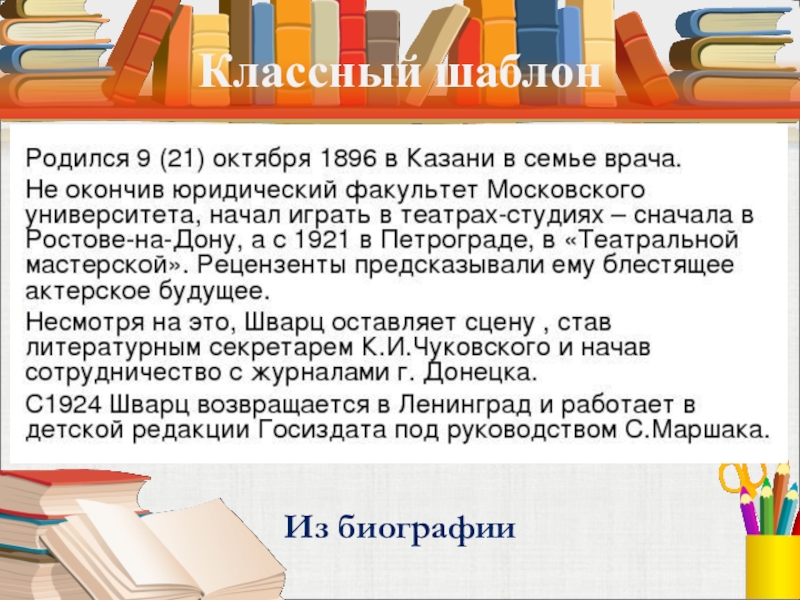 Классный шаблон

Родился 9 (21) октября 1896 в Казани в семье врача.

Не окончив юридический факультет Московского университета, начал играть в театрах-студиях – сначала в Ростове-на-Дону, а с 1921 в Петрограде, в «Театральной мастерской». Рецензенты предсказывали ему блестящее актерское будущее.

Несмотря на это, Шварц оставляет сцену , став литературным секретарем К.И.Чуковского и начав сотрудничество с журналами г. Донецка.

С1924 Шварц возвращается в Ленинград и работает в детской редакции Госиздата под руководством С.Маршака.

Из биографии